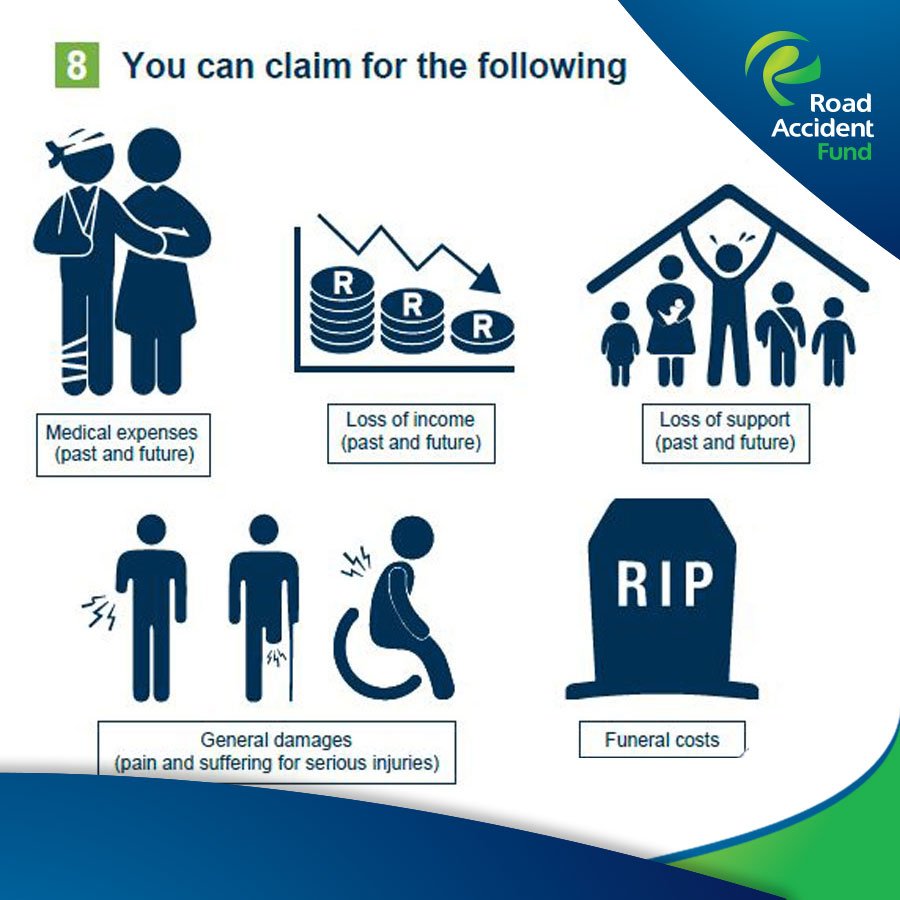 8 You can claim for the following

Road Accident Fund

R R R

Medical expenses (past and future)

Loss of income (past and future)

Loss of support (past and future)

RIP

General damages (pain and suffering for serious injuries)

Funeral costs